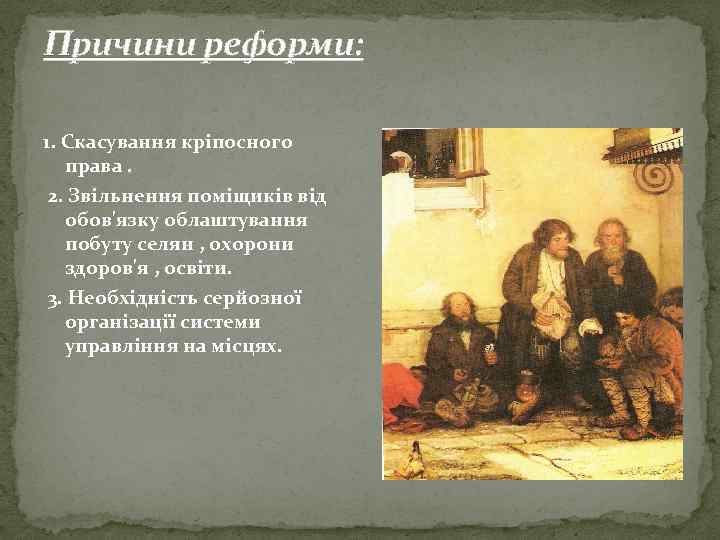 Причини реформи:

1. Скасування кріпосного права .

2. Звільнення поміщиків від обов'язку облаштування побуту селян , охорони здоров'я , освіти.

3. Необхідність серйозної організації системи управління на місцях.